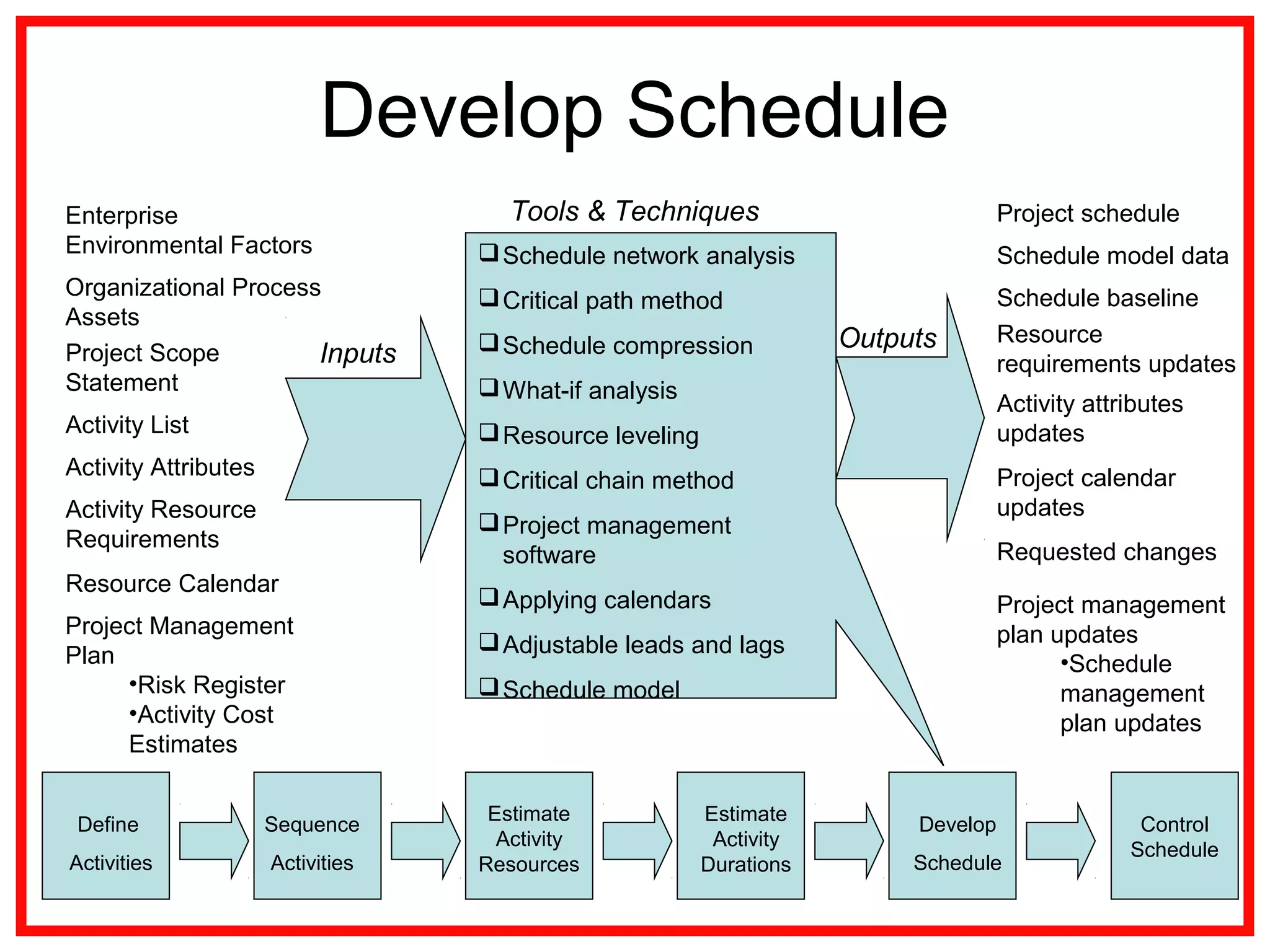 Develop Schedule

Enterprise Environmental Factors

Organizational Process Assets

Project Scope Statement

Activity List

Activity Attributes

Activity Resource Requirements

Resource Calendar

Project Management Plan
•Risk Register
•Activity Cost Estimates

Inputs

Tools & Techniques

❑ Schedule network analysis
❑ Critical path method
❑ Schedule compression
❑ What-if analysis
❑ Resource leveling
❑ Critical chain method
❑ Project management software
❑ Applying calendars
❑ Adjustable leads and lags
❑ Schedule model

Outputs

Project schedule

Schedule model data

Schedule baseline

Resource requirements updates

Activity attributes updates

Project calendar updates

Requested changes

Project management plan updates
•Schedule management plan updates

Define Activities

Sequence Activities

Estimate Activity Resources

Estimate Activity Durations

Develop Schedule

Control Schedule